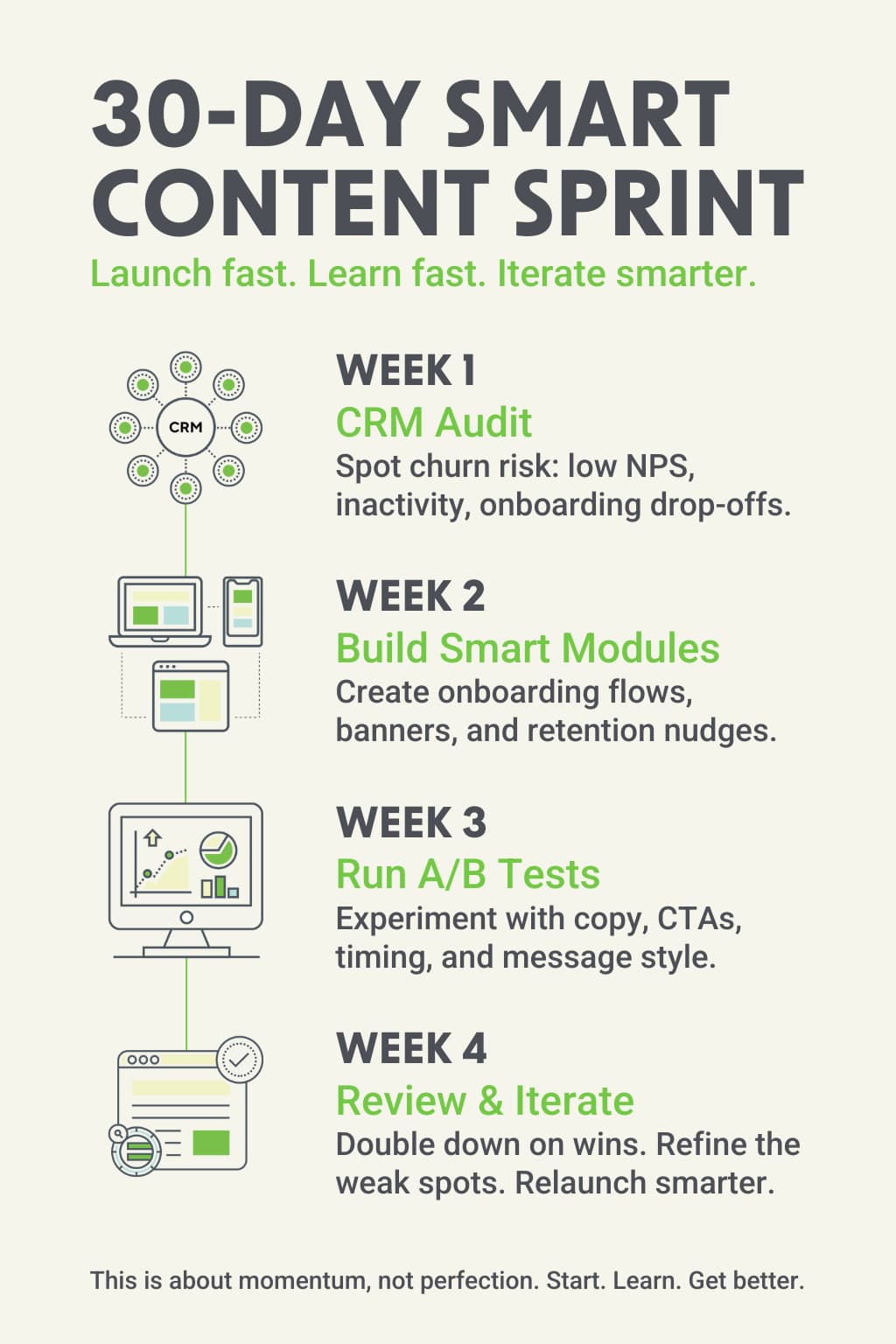 30-DAY SMART CONTENT SPRINT

Launch fast. Learn fast. Iterate smarter.

CRM

WEEK 1
CRM Audit
Spot churn risk: low NPS, inactivity, onboarding drop-offs.

WEEK 2
Build Smart Modules
Create onboarding flows, banners, and retention nudges.

WEEK 3
Run A/B Tests
Experiment with copy, CTAs, timing, and message style.

WEEK 4
Review & Iterate
Double down on wins. Refine the weak spots. Relaunch smarter.

This is about momentum, not perfection. Start. Learn. Get better.